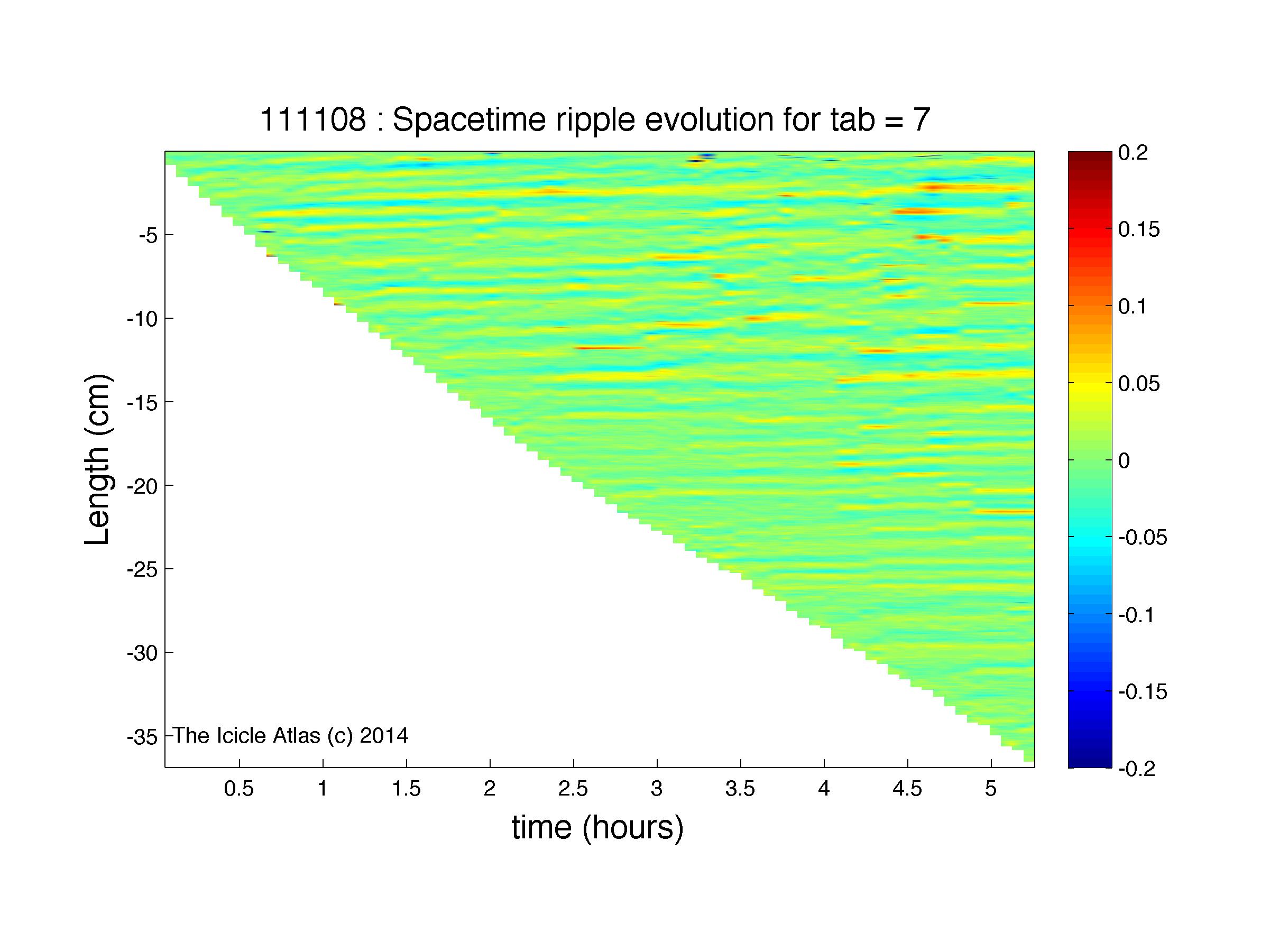 111108 : Spacetime ripple evolution for tab = 7

Length (cm)

-5
-10
-15
-20
-25
-30
-35

The Icicle Atlas (c) 2014

0.5 1 1.5 2 2.5 3 3.5 4 4.5 5

time (hours)

0.2
0.15
0.1
0.05
0
-0.05
-0.1
-0.15
-0.2